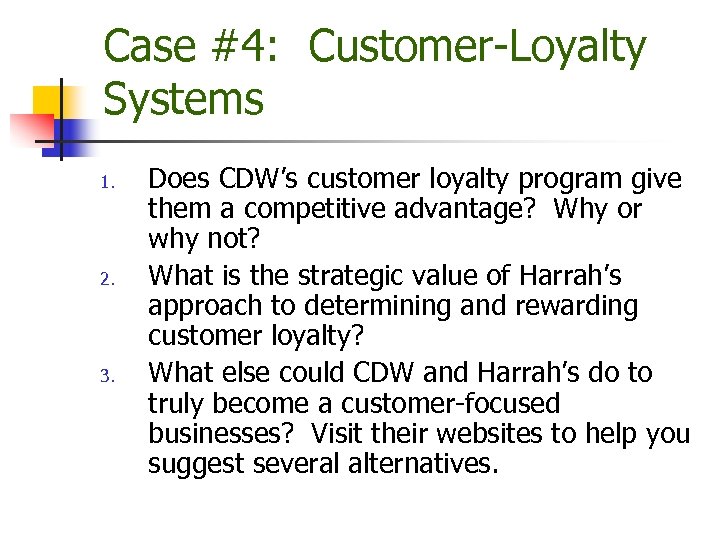 Case #4: Customer-Loyalty Systems

1. Does CDW's customer loyalty program give them a competitive advantage? Why or why not?
2. What is the strategic value of Harrah's approach to determining and rewarding customer loyalty?
3. What else could CDW and Harrah's do to truly become a customer-focused businesses? Visit their websites to help you suggest several alternatives.